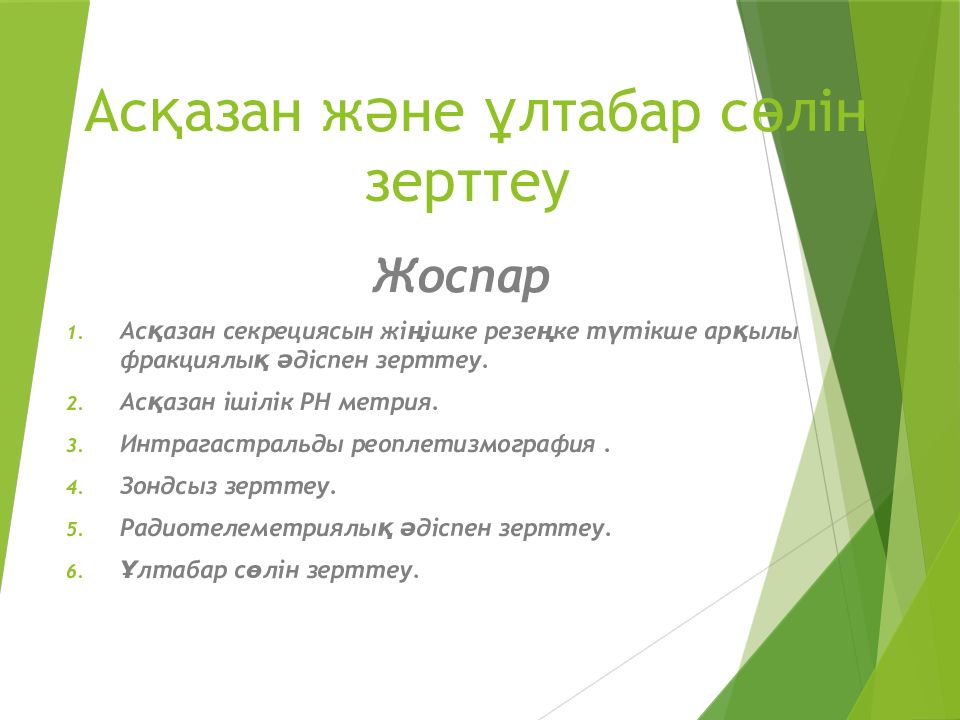 Асқазан және ұлтабар сөлін зерттеу

Жоспар

1. Асқазан секрециясын жіңішке резеңке түтікше арқылы фракциялық әдіспен зерттеу.
2. Асқазан ішілік РН метрия.
3. Интрагастральды реоплетизмография .
4. Зондсыз зерттеу.
5. Радиотелеметриялық әдіспен зерттеу.
6. Ұлтабар сөлін зерттеу.